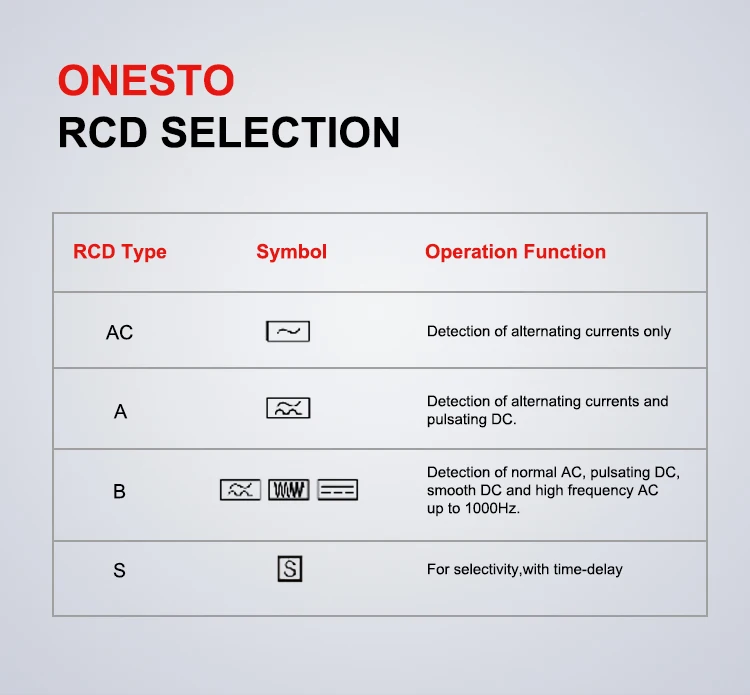 ONESTO
RCD SELECTION

| RCD Type | Symbol | Operation Function |
|---|---|---|
| AC | ~ | Detection of alternating currents only |
| A | | Detection of alternating currents and pulsating DC. |
| B | | Detection of normal AC, pulsating DC, smooth DC and high frequency AC up to 1000Hz. |
| S | S | For selectivity,with time-delay |